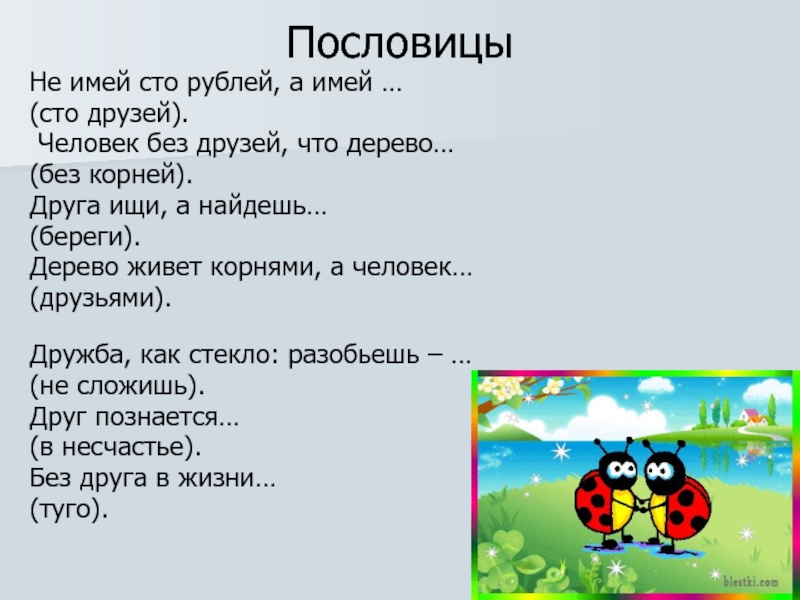 Пословицы

Не имей сто рублей, а имей …
(сто друзей).
Человек без друзей, что дерево…
(без корней).
Друга ищи, а найдешь…
(береги).
Дерево живет корнями, а человек…
(друзьями).

Дружба, как стекло: разобьешь – …
(не сложишь).
Друг познается…
(в несчастье).
Без друга в жизни…
(туго).

blestki.com